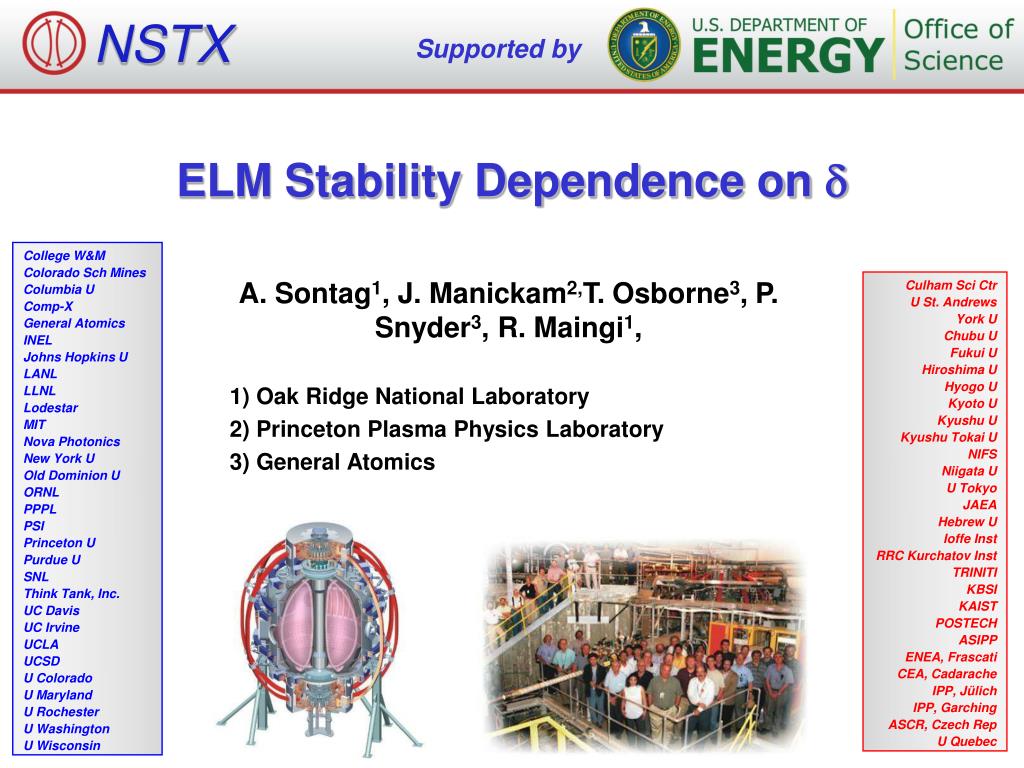 NSTX

Supported by

U.S. DEPARTMENT OF ENERGY Office of Science

ELM Stability Dependence on $\delta$

College W&M
Colorado Sch Mines
Columbia U
Comp-X
General Atomics
INEL
Johns Hopkins U
LANL
LLNL
Lodestar
MIT
Nova Photonics
New York U
Old Dominion U
ORNL
PPPL
PSI
Princeton U
Purdue U
SNL
Think Tank, Inc.
UC Davis
UC Irvine
UCLA
UCSD
U Colorado
U Maryland
U Rochester
U Washington
U Wisconsin

A. Sontag$^1$, J. Manickam$^{2,}$T. Osborne$^3$, P. Snyder$^3$, R. Maingi$^1$,

1) Oak Ridge National Laboratory
2) Princeton Plasma Physics Laboratory
3) General Atomics

Culham Sci Ctr
U St. Andrews
York U
Chubu U
Fukui U
Hiroshima U
Hyogo U
Kyoto U
Kyushu U
Kyushu Tokai U
NIFS
Niigata U
U Tokyo
JAEA
Hebrew U
Ioffe Inst
RRC Kurchatov Inst
TRINITI
KBSI
KAIST
POSTECH
ASIPP
ENEA, Frascati
CEA, Cadarache
IPP, Jülich
IPP, Garching
ASCR, Czech Rep
U Quebec